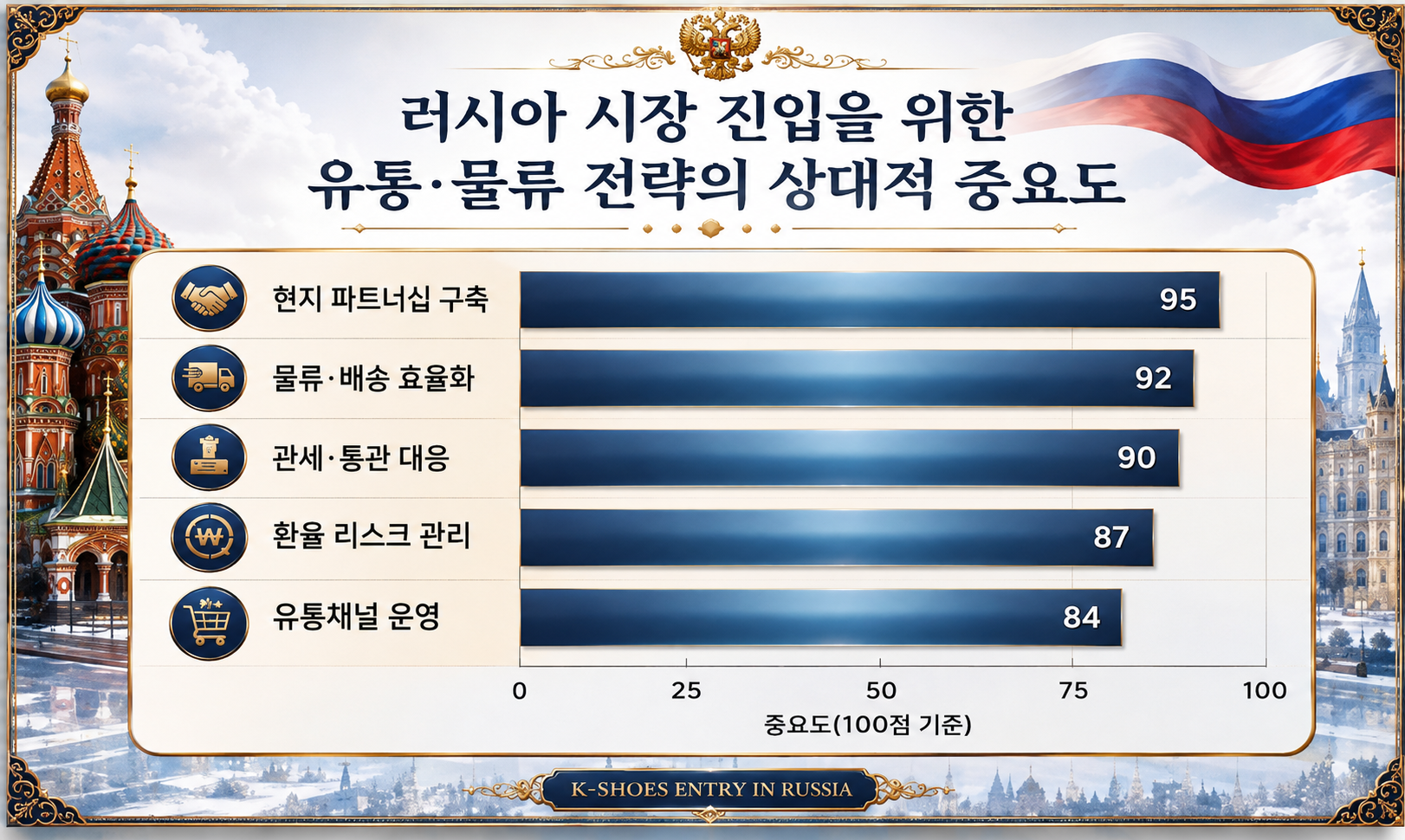 러시아 시장 진입을 위한
유통·물류 전략의 상대적 중요도

현지 파트너십 구축 95
물류·배송 효율화 92
관세·통관 대응 90
환율 리스크 관리 87
유통채널 운영 84

0 25 50 75 100
중요도(100점 기준)

K-SHOES ENTRY IN RUSSIA